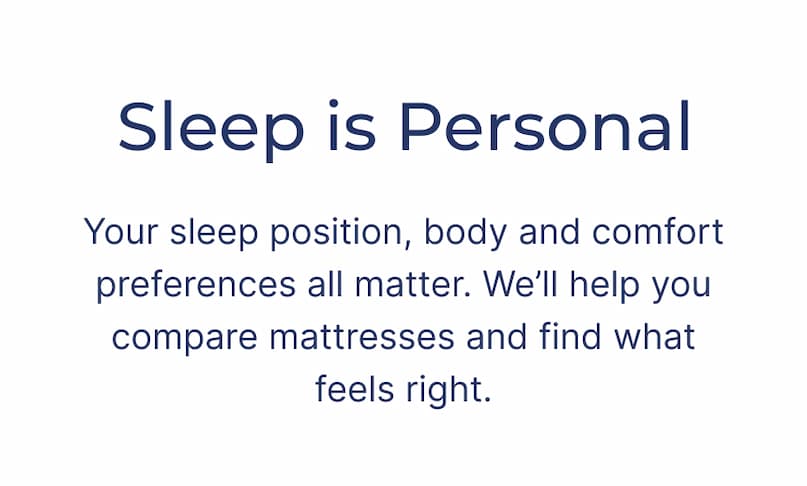 Sleep is Personal

Your sleep position, body and comfort preferences all matter. We’ll help you compare mattresses and find what feels right.